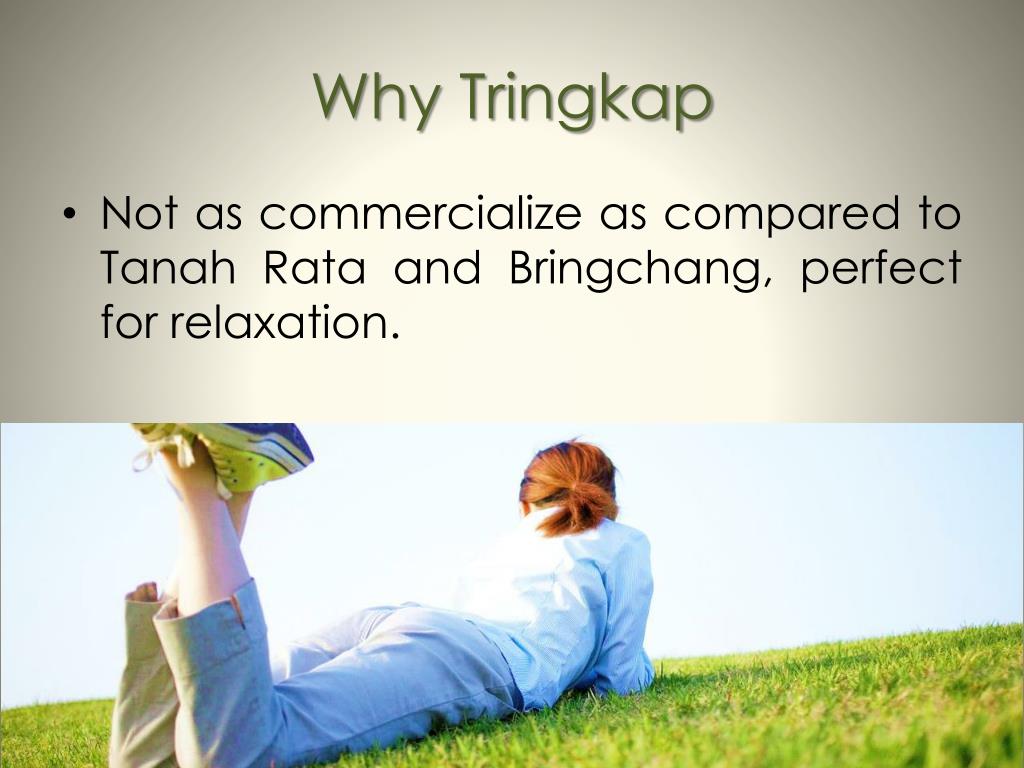 Why Tringkap

• Not as commercialize as compared to Tanah Rata and Bringchang, perfect for relaxation.